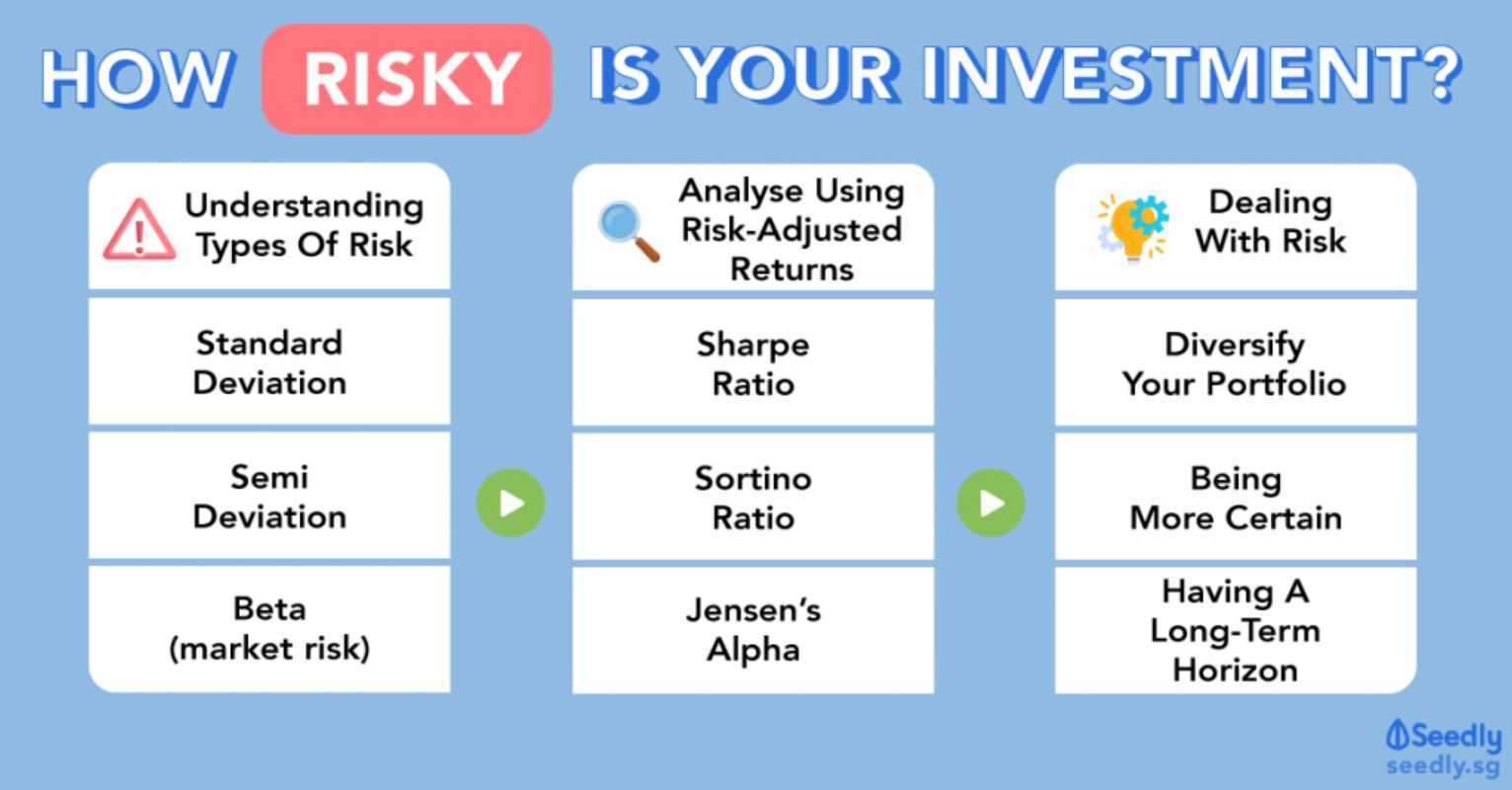 HOW RISKY IS YOUR INVESTMENT?

Understanding Types Of Risk

Standard Deviation

Semi Deviation

Beta (market risk)

Analyse Using Risk-Adjusted Returns

Sharpe Ratio

Sortino Ratio

Jensen's Alpha

Dealing With Risk

Diversify Your Portfolio

Being More Certain

Having A Long-Term Horizon

Seedly
seedly.sg